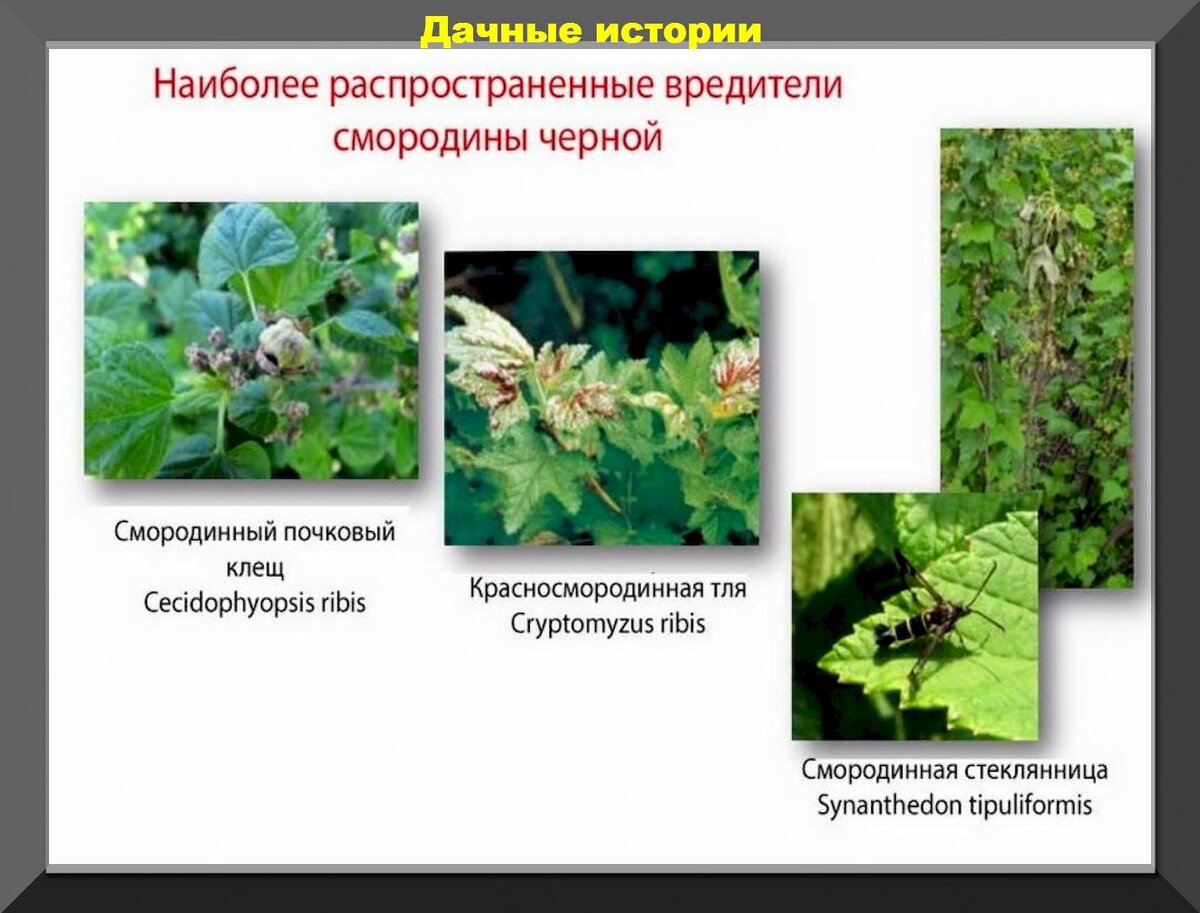 Дачные истории

Наиболее распространенные вредители смородины черной

Смородинный почковый клещ
Cecidophyopsis ribis

Красносмородинная тля
Cryptomyzus ribis

Смородинная стеклянница
Synanthedon tipuliformis